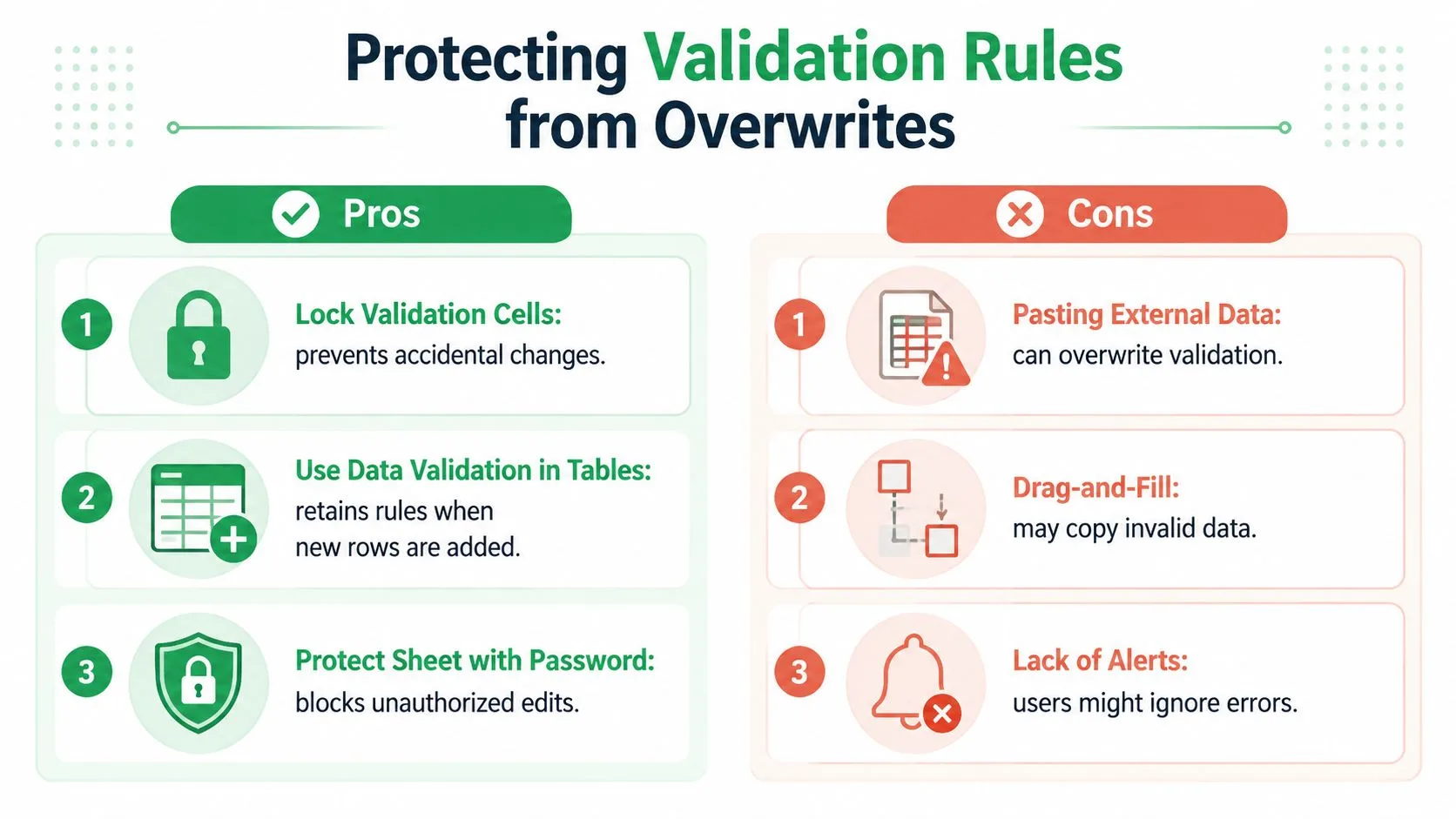 Protecting Validation Rules from Overwrites

Pros

1 Lock Validation Cells: prevents accidental changes.

2 Use Data Validation in Tables: retains rules when new rows are added.

3 Protect Sheet with Password: blocks unauthorized edits.

Cons

1 Pasting External Data: can overwrite validation.

2 Drag-and-Fill: may copy invalid data.

3 Lack of Alerts: users might ignore errors.